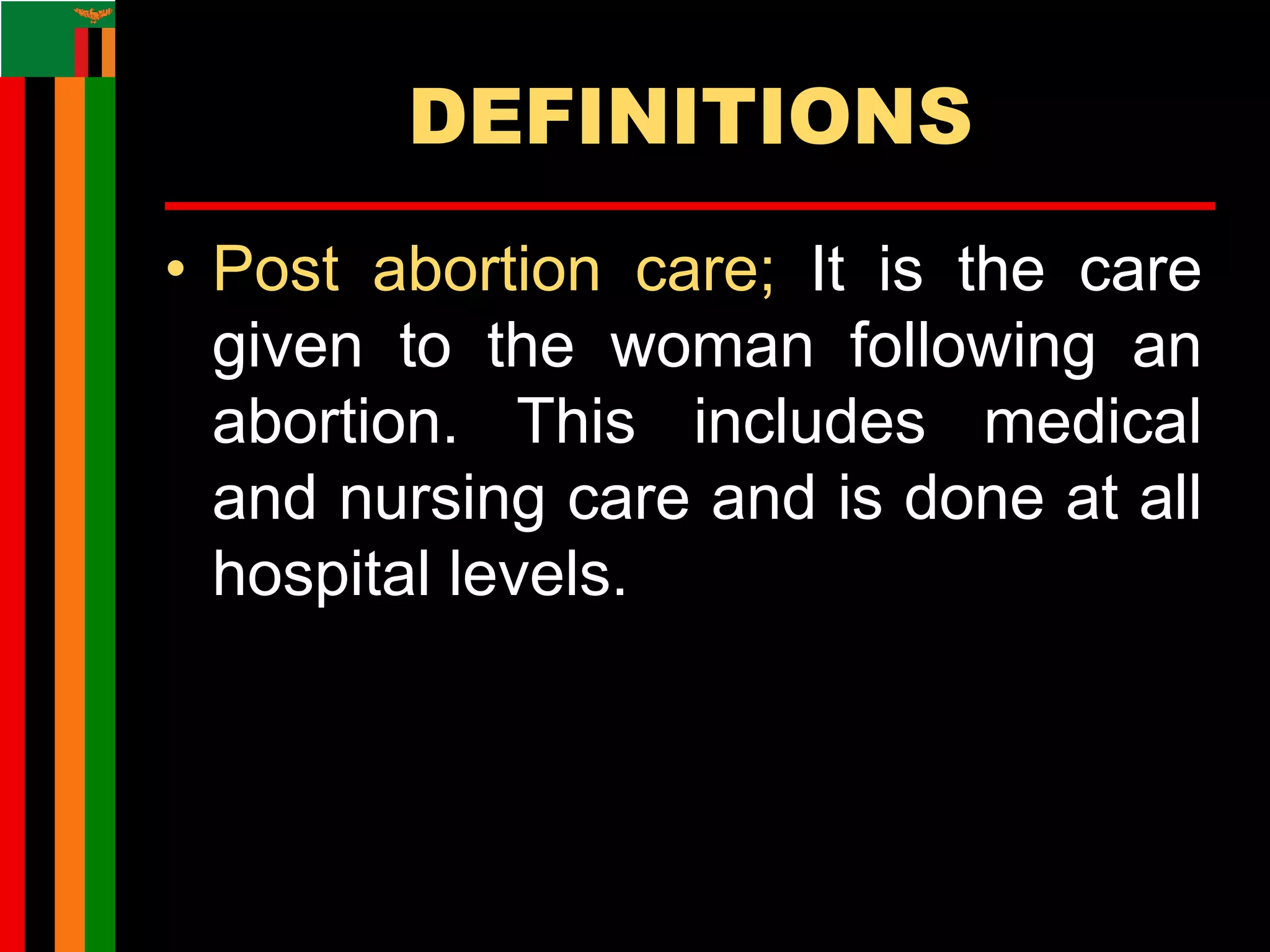 DEFINITIONS

• Post abortion care; It is the care given to the woman following an abortion. This includes medical and nursing care and is done at all hospital levels.